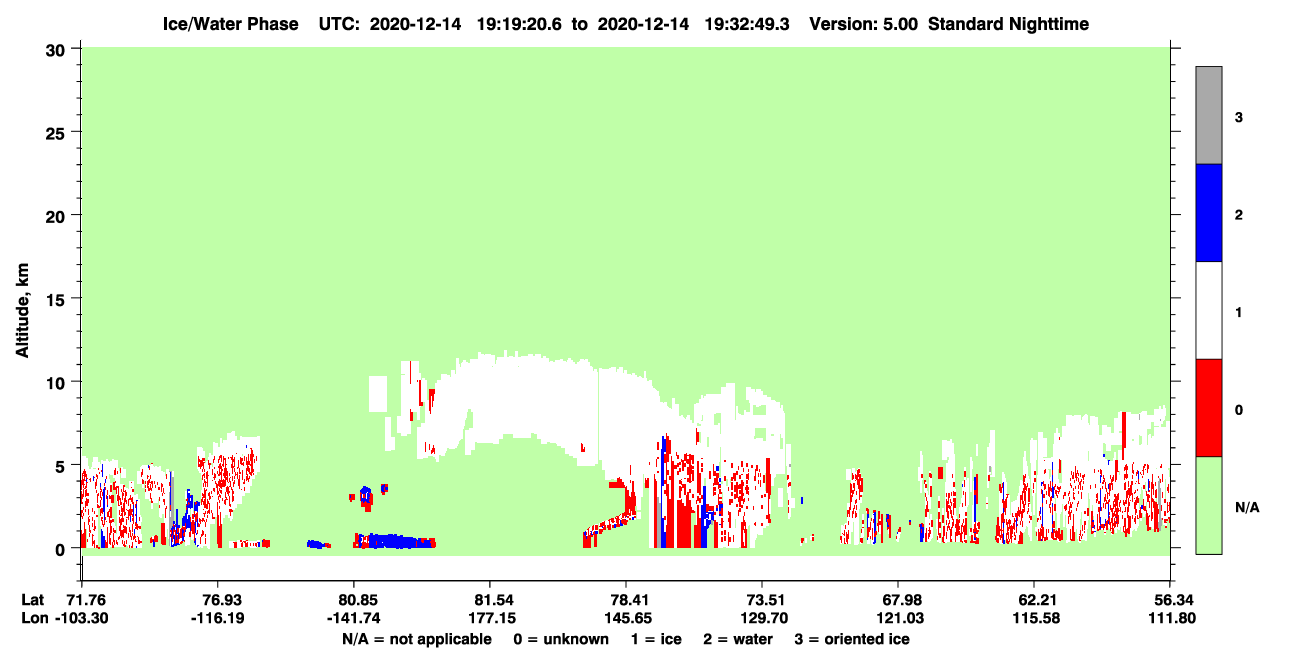 Ice/Water Phase UTC: 2020-12-14 19:19:20.6 to 2020-12-14 19:32:49.3 Version: 5.00 Standard Nighttime

Altitude, km

30
25
20
15
10
5
0

3
2
1
0
N/A

| Lat | 71.76 | 76.93 | 80.85 | 81.54 | 78.41 | 73.51 | 67.98 | 62.21 | 56.34 |
|---|---|---|---|---|---|---|---|---|---|
| Lon | -103.30 | -116.19 | -141.74 | 177.15 | 145.65 | 129.70 | 121.03 | 115.58 | 111.80 |

N/A = not applicable 0 = unknown 1 = ice 2 = water 3 = oriented ice